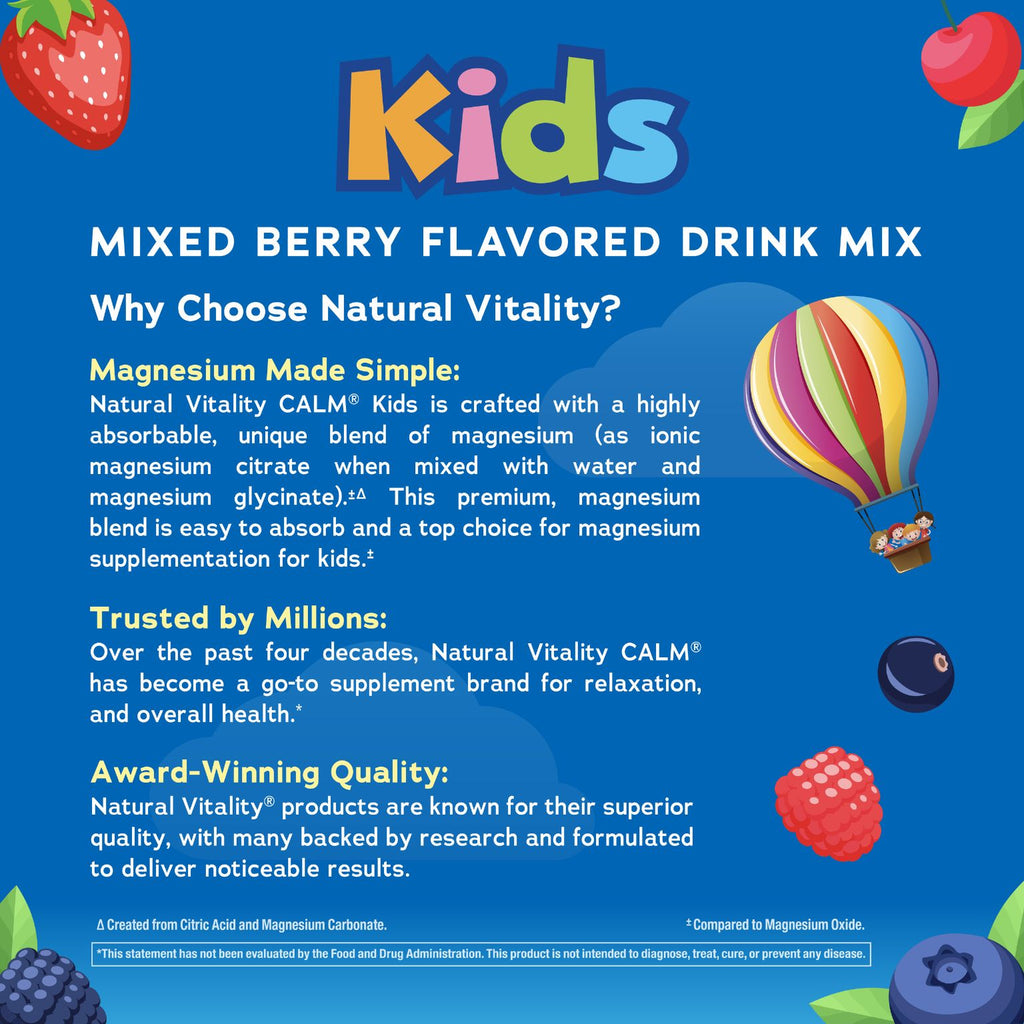 Kids

MIXED BERRY FLAVORED DRINK MIX

Why Choose Natural Vitality?

Magnesium Made Simple:
Natural Vitality CALM® Kids is crafted with a highly absorbable, unique blend of magnesium (as ionic magnesium citrate when mixed with water and magnesium glycinate).±Δ This premium, magnesium blend is easy to absorb and a top choice for magnesium supplementation for kids.±

Trusted by Millions:
Over the past four decades, Natural Vitality CALM® has become a go-to supplement brand for relaxation, and overall health.*

Award-Winning Quality:
Natural Vitality® products are known for their superior quality, with many backed by research and formulated to deliver noticeable results.

Δ Created from Citric Acid and Magnesium Carbonate.

± Compared to Magnesium Oxide.

*This statement has not been evaluated by the Food and Drug Administration. This product is not intended to diagnose, treat, cure, or prevent any disease.